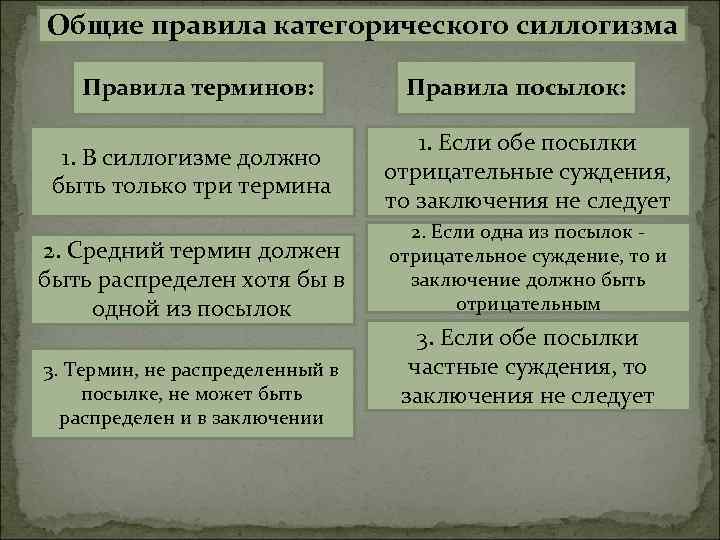 Общие правила категорического силлогизма

Правила терминов:

1. В силлогизме должно быть только три термина

2. Средний термин должен быть распределен хотя бы в одной из посылок

3. Термин, не распределенный в посылке, не может быть распределен и в заключении

Правила посылок:

1. Если обе посылки отрицательные суждения, то заключения не следует

2. Если одна из посылок - отрицательное суждение, то и заключение должно быть отрицательным

3. Если обе посылки частные суждения, то заключения не следует